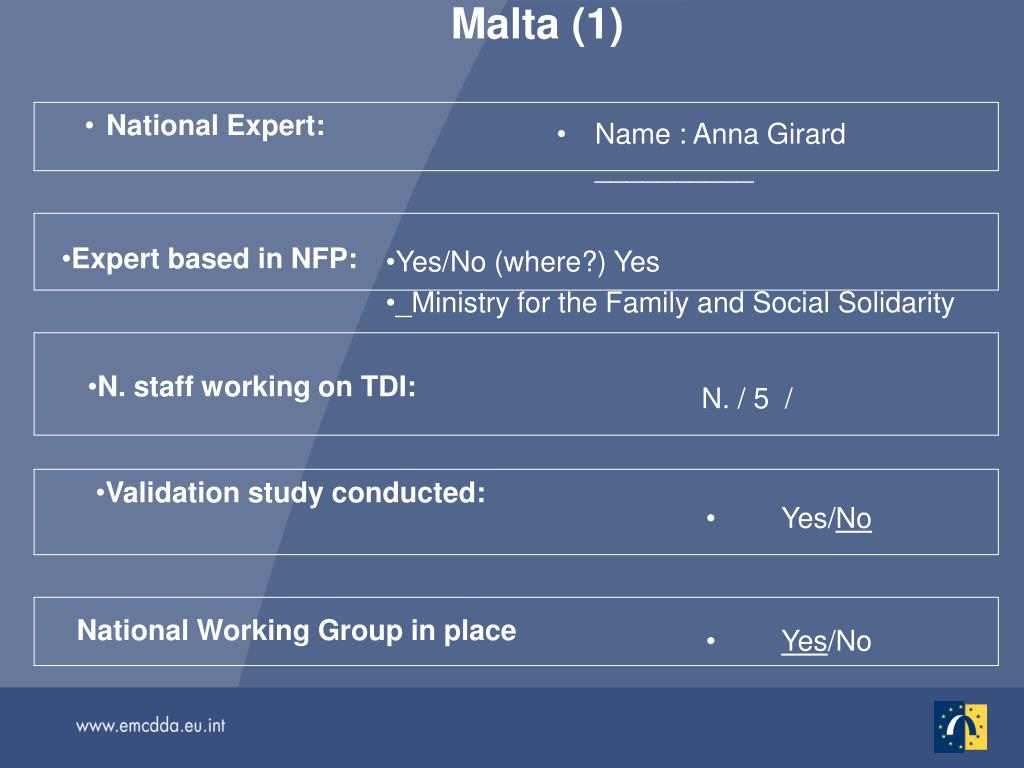 Malta (1)

• National Expert:

• Name : Anna Girard __________

•Expert based in NFP:

•Yes/No (where?) Yes

•_Ministry for the Family and Social Solidarity

•N. staff working on TDI:

N. / 5 /

•Validation study conducted:

• Yes/No

National Working Group in place

• Yes/No

www.emcdda.eu.int